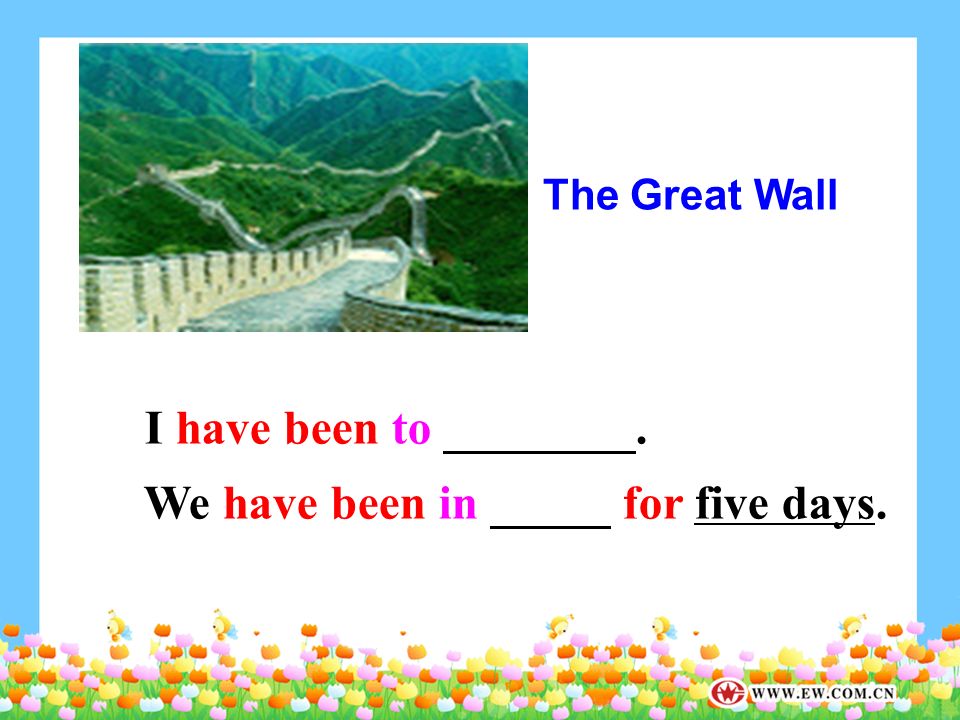 The Great Wall

I have been to ________.

We have been in _____ for five days.

WWW.EW.COM.CN